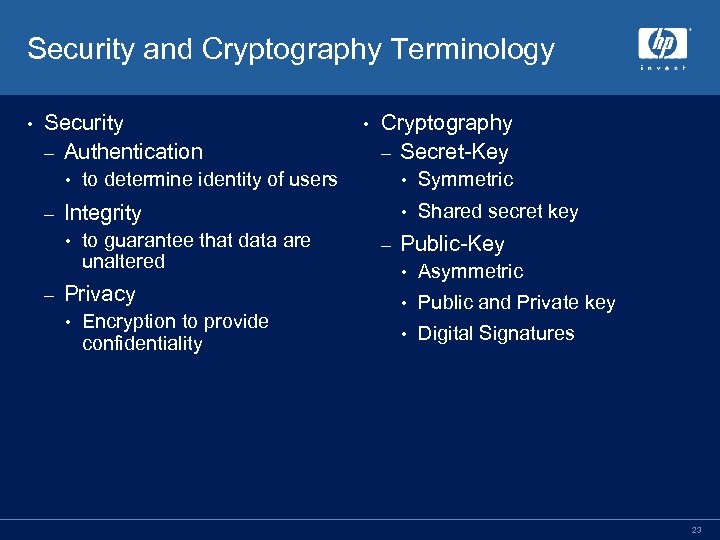 Security and Cryptography Terminology

hp
invent

• Security
– Authentication
• to determine identity of users
– Integrity
• to guarantee that data are unaltered
– Privacy
• Encryption to provide confidentiality

• Cryptography
– Secret-Key
• Symmetric
• Shared secret key
– Public-Key
• Asymmetric
• Public and Private key
• Digital Signatures

23